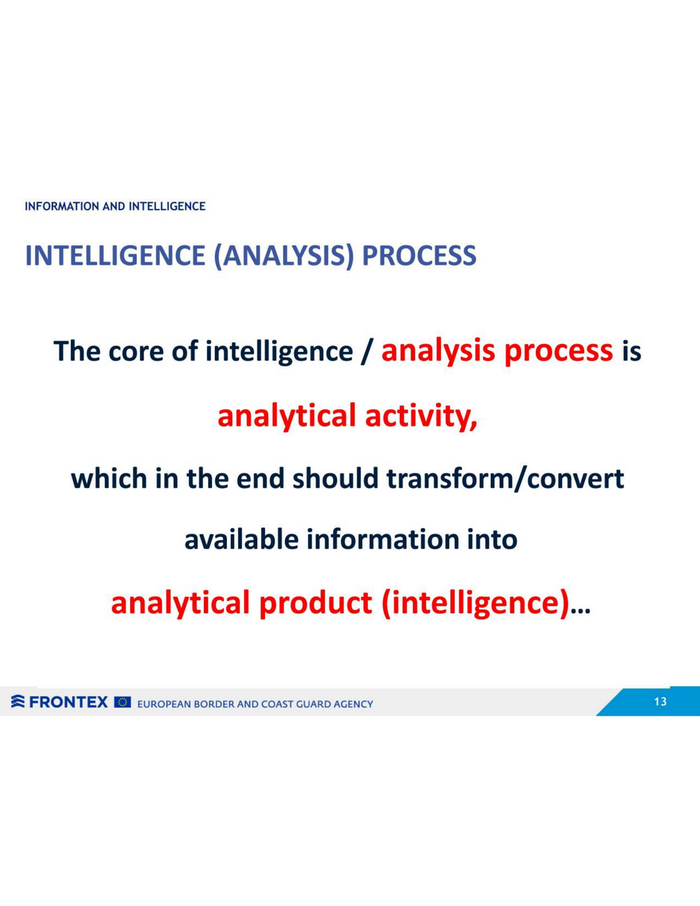 INFORMATION AND INTELLIGENCE

INTELLIGENCE (ANALYSIS) PROCESS

The core of intelligence / analysis process is

analytical activity,

which in the end should transform/convert

available information into

analytical product (intelligence)…

FRONTEX EUROPEAN BORDER AND COAST GUARD AGENCY

13